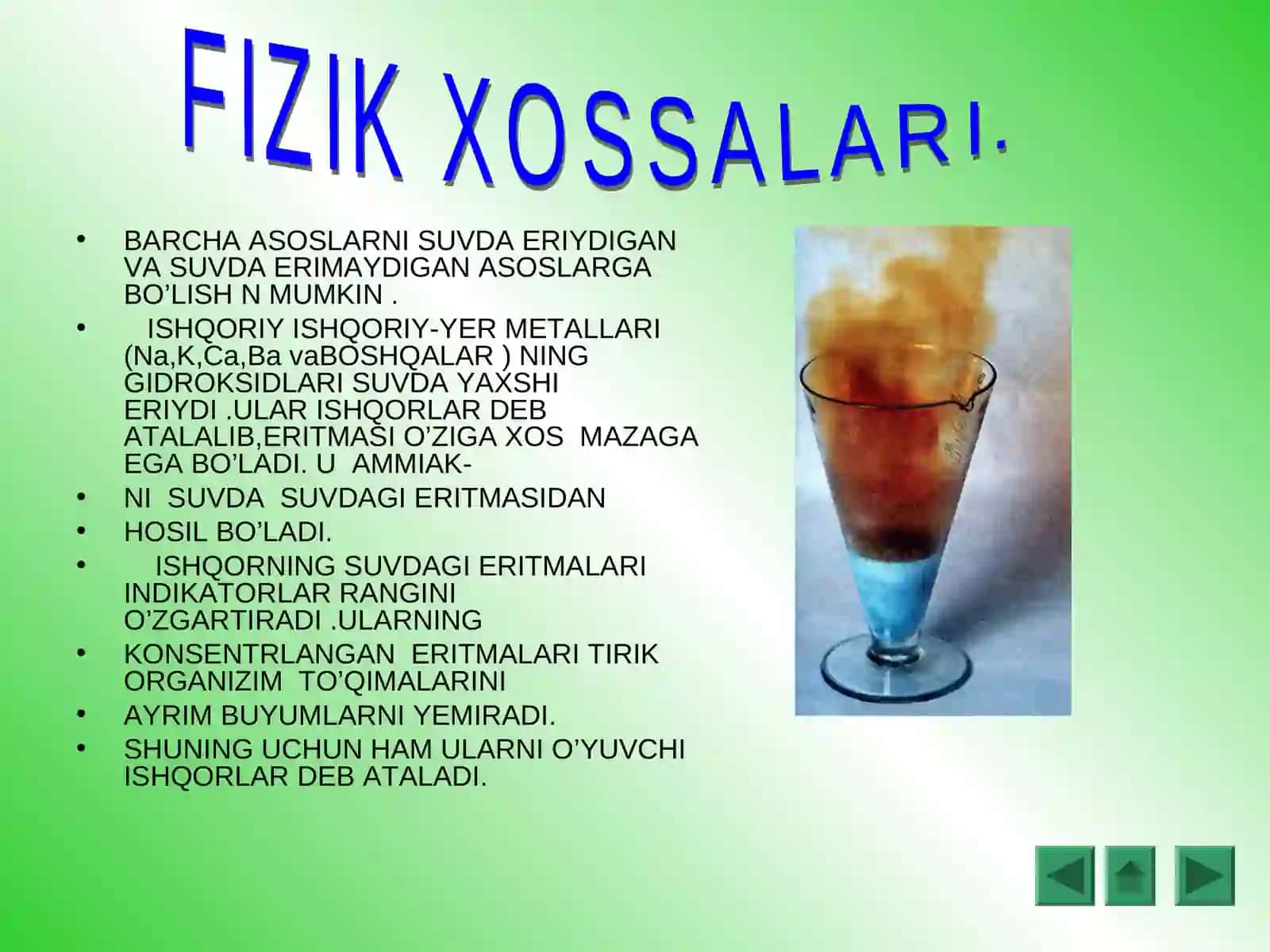 FIZIK XOSSALARI.

• BARCHA ASOSLARNI SUVDA ERIYDIGAN VA SUVDA ERIMAYDIGAN ASOSLARGA BO’LISH N MUMKIN .
• ISHQORIY ISHQORIY-YER METALLARI (Na,K,Ca,Ba vaBOSHQALAR ) NING GIDROKSIDLARI SUVDA YAXSHI ERIYDI .ULAR ISHQORLAR DEB ATALALIB,ERITMASI O’ZIGA XOS MAZAGA EGA BO’LADI. U AMMIAK-
• NI SUVDA SUVDAGI ERITMASIDAN
• HOSIL BO’LADI.
• ISHQORNING SUVDAGI ERITMALARI INDIKATORLAR RANGINI O’ZGARTIRADI .ULARNING
• KONSENTRLANGAN ERITMALARI TIRIK ORGANIZIM TO’QIMALARINI
• AYRIM BUYUMLARNI YEMIRADI.
• SHUNING UCHUN HAM ULARNI O’YUVCHI ISHQORLAR DEB ATALADI.